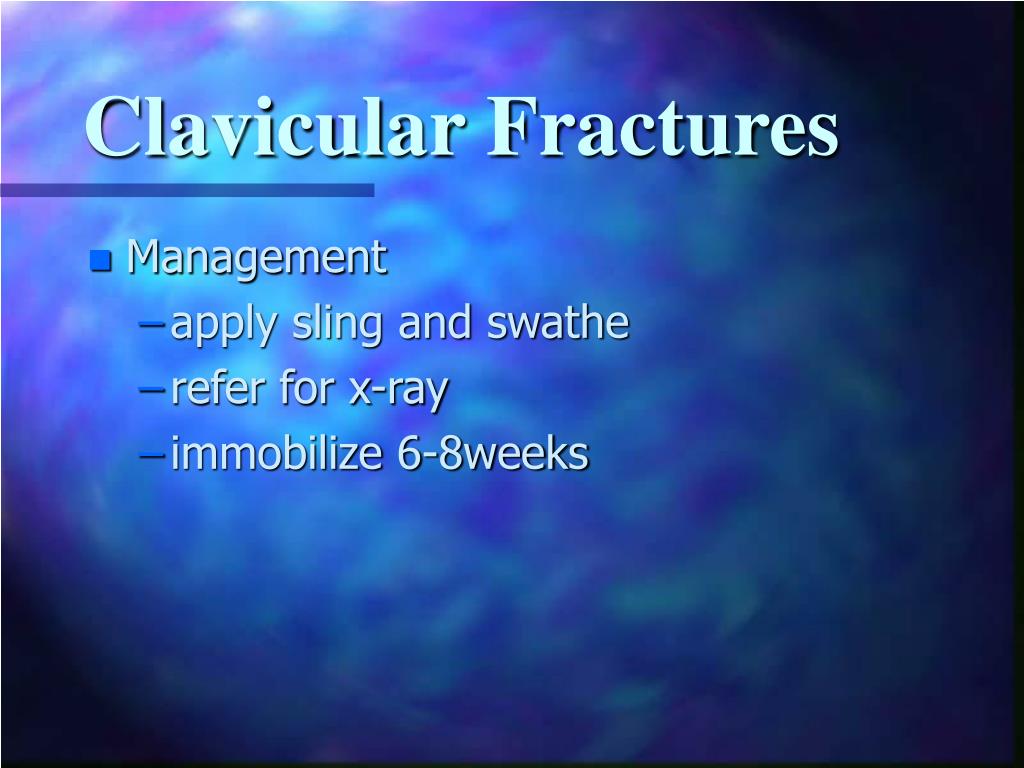 Clavicular Fractures

Management
– apply sling and swathe
– refer for x-ray
– immobilize 6-8weeks